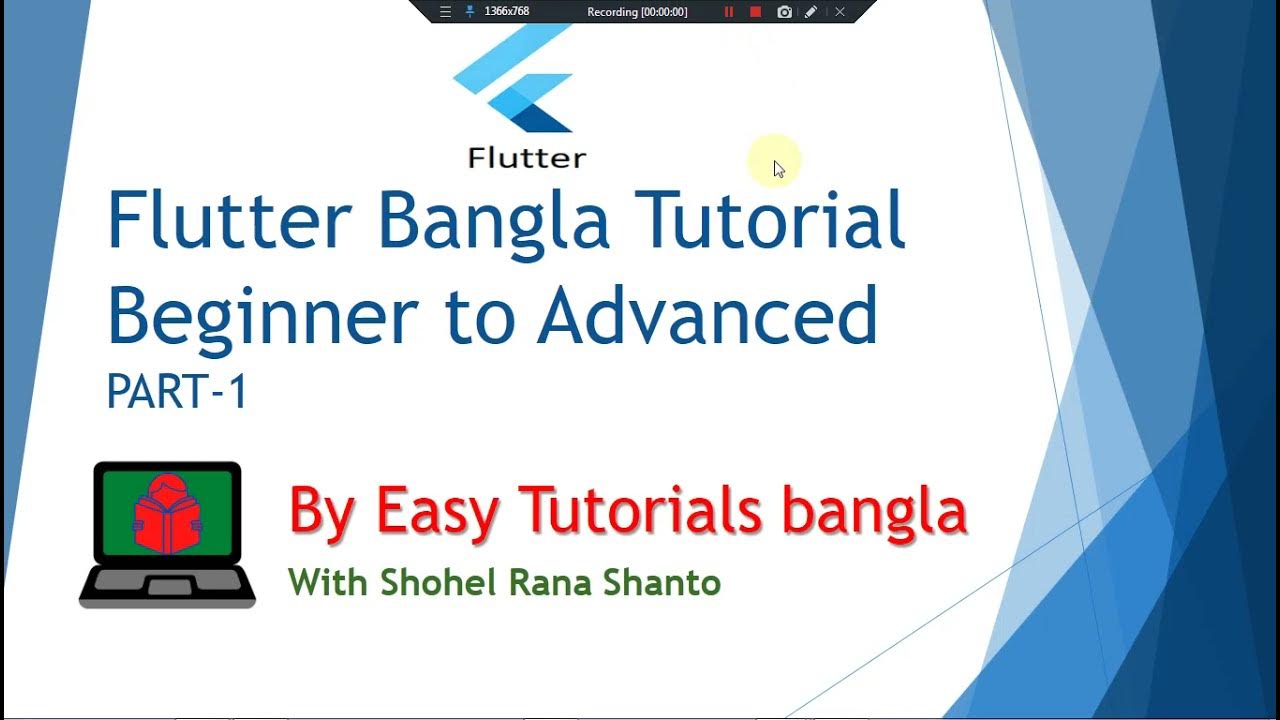 1366x768 Recording [00:00:00]

Flutter

Flutter Bangla Tutorial
Beginner to Advanced
PART-1

By Easy Tutorials bangla
With Shohel Rana Shanto